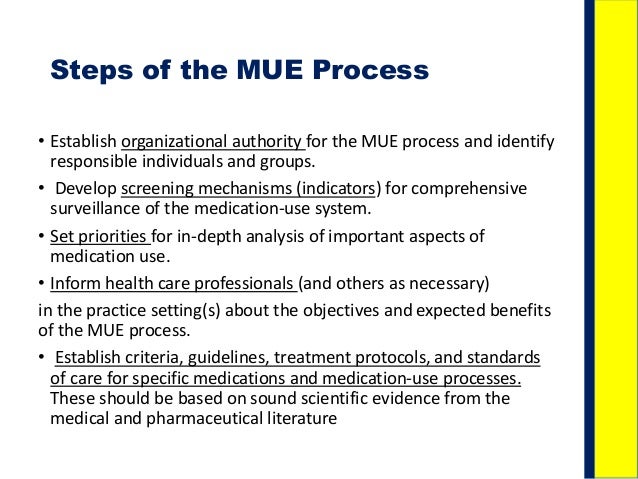 Steps of the MUE Process

• Establish organizational authority for the MUE process and identify responsible individuals and groups.

• Develop screening mechanisms (indicators) for comprehensive surveillance of the medication-use system.

• Set priorities for in-depth analysis of important aspects of medication use.

• Inform health care professionals (and others as necessary)

in the practice setting(s) about the objectives and expected benefits of the MUE process.

• Establish criteria, guidelines, treatment protocols, and standards of care for specific medications and medication-use processes. These should be based on sound scientific evidence from the medical and pharmaceutical literature